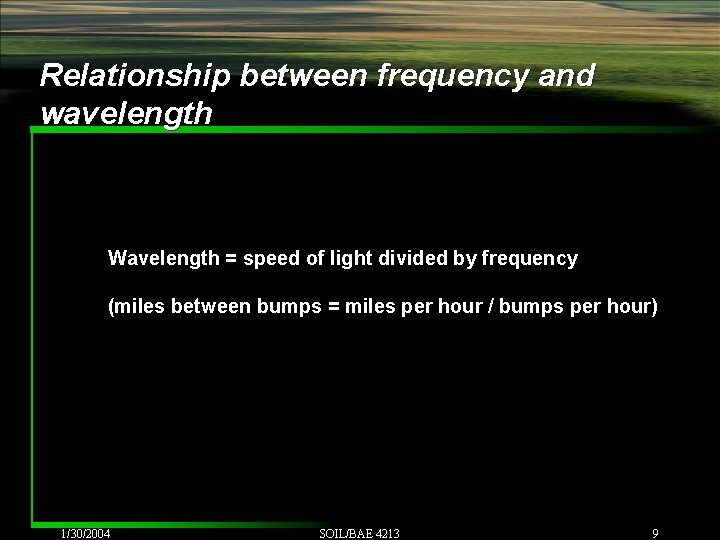 Relationship between frequency and wavelength

Wavelength = speed of light divided by frequency

(miles between bumps = miles per hour / bumps per hour)

1/30/2004

SOIL/BAE 4213

9